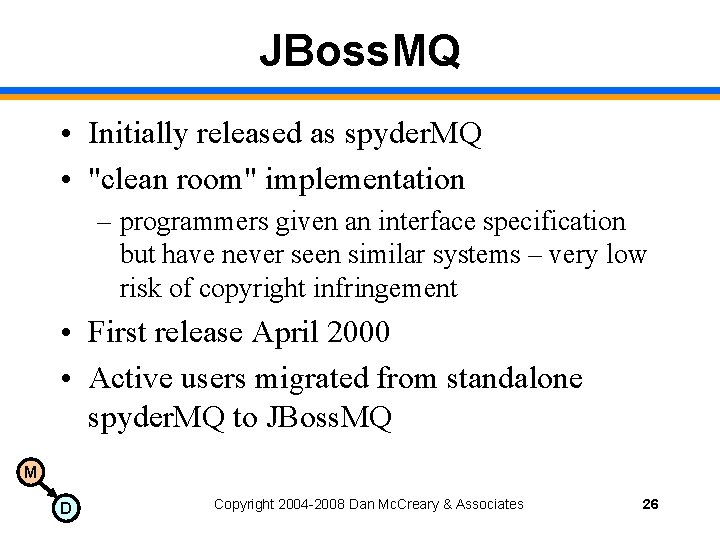 JBossMQ

• Initially released as spyderMQ
• "clean room" implementation
– programmers given an interface specification but have never seen similar systems – very low risk of copyright infringement
• First release April 2000
• Active users migrated from standalone spyderMQ to JBossMQ

M
D

Copyright 2004-2008 Dan McCreary & Associates

26